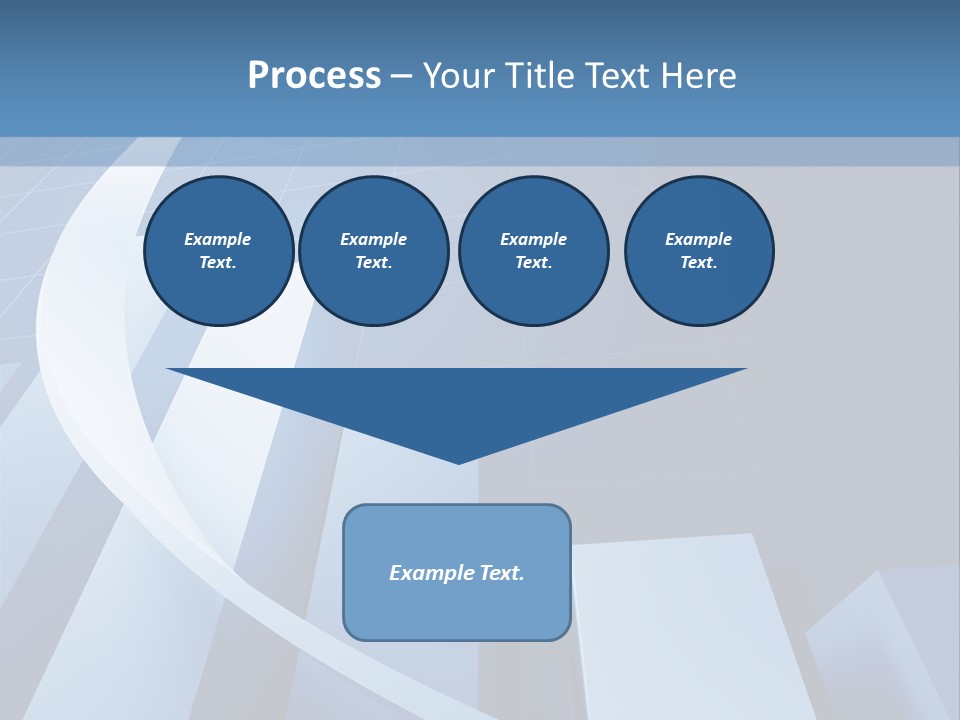 Process – Your Title Text Here

Example Text.

Example Text.

Example Text.

Example Text.

Example Text.